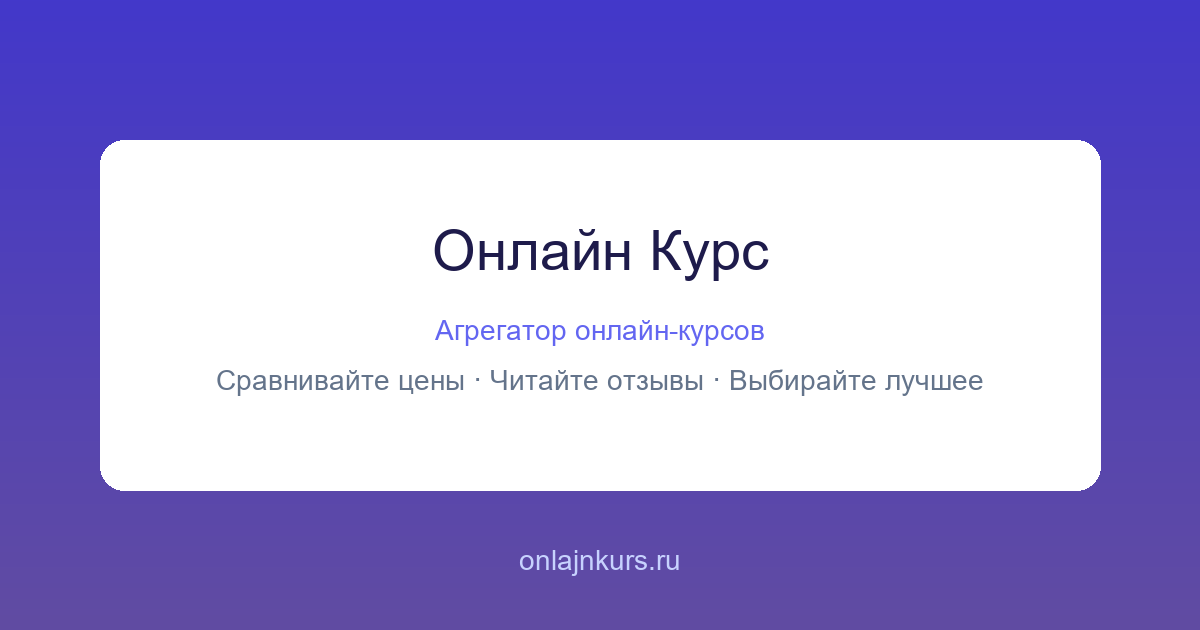 Онлайн Курс

Агрегатор онлайн-курсов

Сравнивайте цены · Читайте отзывы · Выбирайте лучшее

onlajnkurs.ru